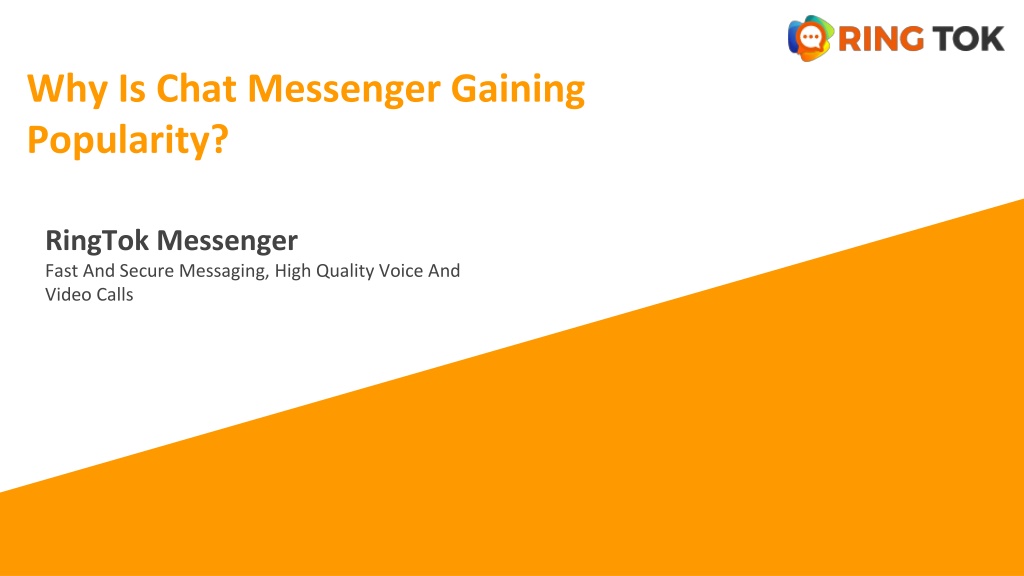 RING TOK

Why Is Chat Messenger Gaining Popularity?

RingTok Messenger
Fast And Secure Messaging, High Quality Voice And Video Calls